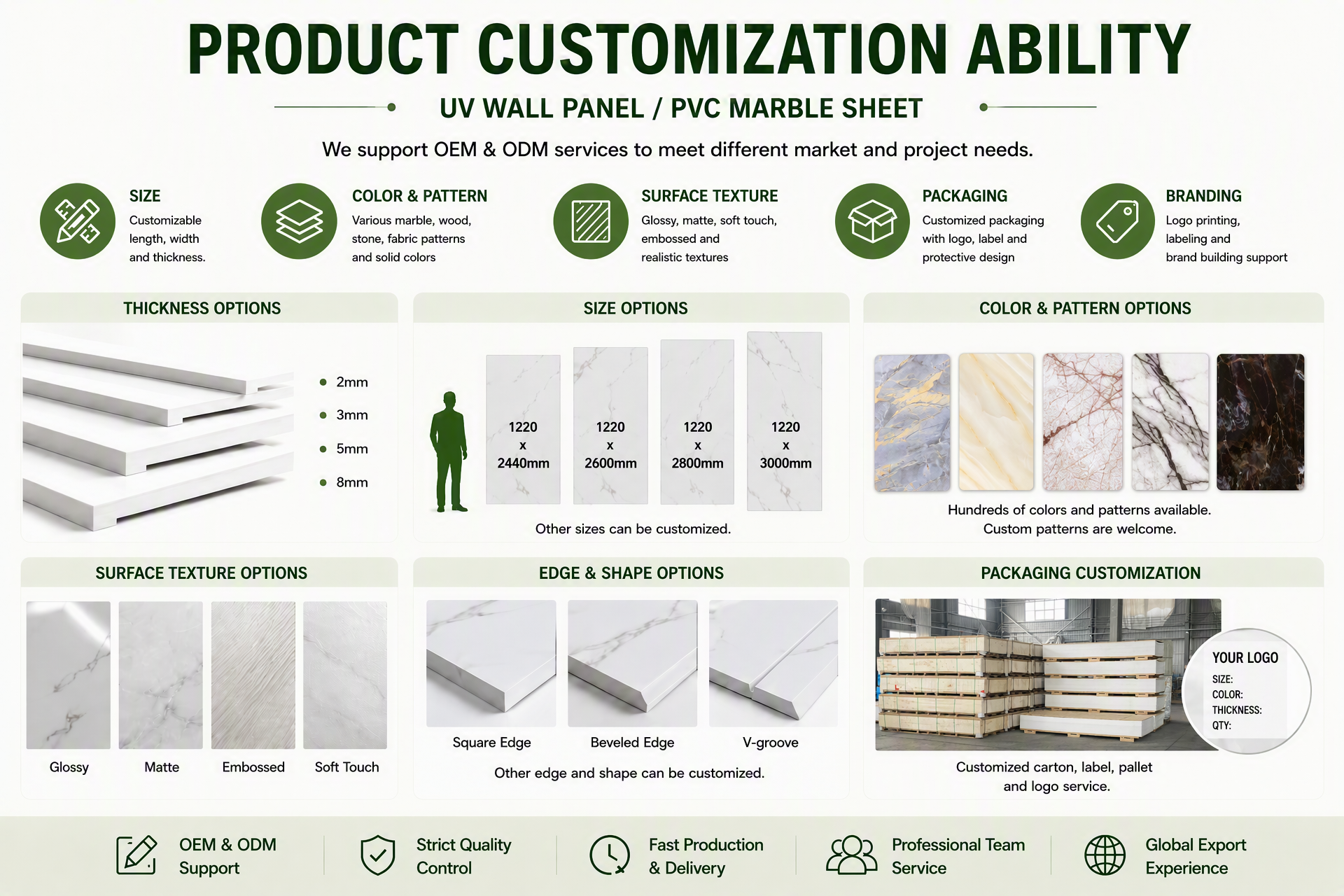 PRODUCT CUSTOMIZATION ABILITY

UV WALL PANEL / PVC MARBLE SHEET

We support OEM & ODM services to meet different market and project needs.

SIZE
Customizable length, width and thickness.

COLOR & PATTERN
Various marble, wood, stone, fabric patterns and solid colors

SURFACE TEXTURE
Glossy, matte, soft touch, embossed and realistic textures

PACKAGING
Customized packaging with logo, label and protective design

BRANDING
Logo printing, labeling and brand building support

THICKNESS OPTIONS
2mm
3mm
5mm
8mm

SIZE OPTIONS
1220 x 2440mm
1220 x 2600mm
1220 x 2800mm
1220 x 3000mm
Other sizes can be customized.

COLOR & PATTERN OPTIONS
Hundreds of colors and patterns available.
Custom patterns are welcome.

SURFACE TEXTURE OPTIONS
Glossy
Matte
Embossed
Soft Touch

EDGE & SHAPE OPTIONS
Square Edge
Beveled Edge
V-groove
Other edge and shape can be customized.

PACKAGING CUSTOMIZATION
YOUR LOGO
SIZE:
COLOR:
THICKNESS:
QTY:
Customized carton, label, pallet and logo service.

OEM & ODM Support
Strict Quality Control
Fast Production & Delivery
Professional Team Service
Global Export Experience